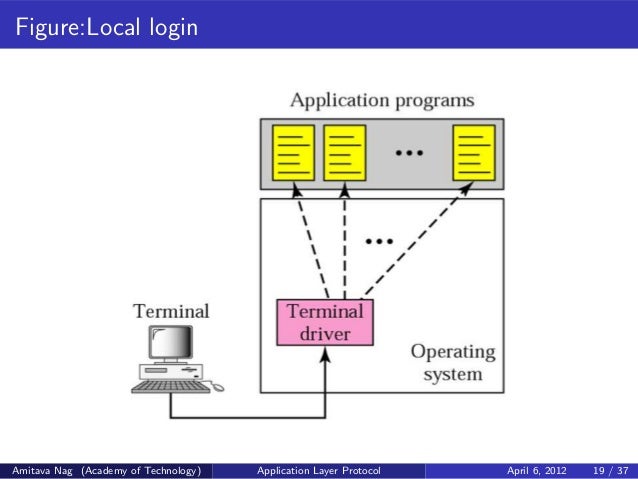 Figure:Local login

Application programs

...

...

Terminal

Terminal driver

Operating system

Amitava Nag (Academy of Technology) Application Layer Protocol April 6, 2012 19 / 37